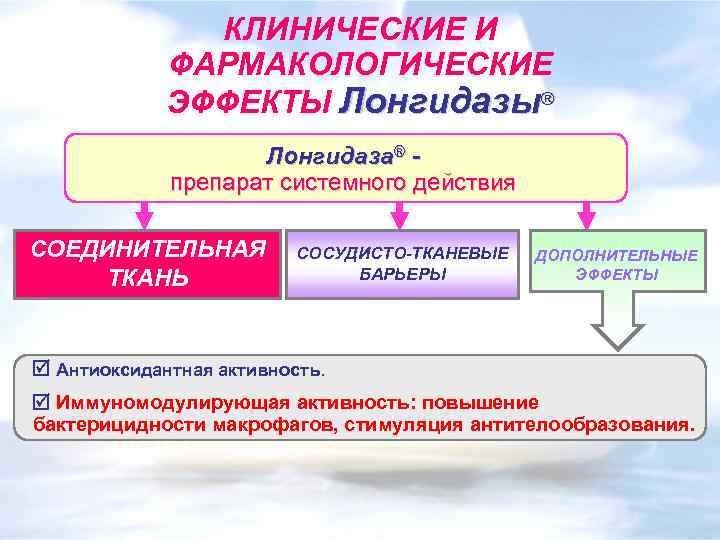 КЛИНИЧЕСКИЕ И ФАРМАКОЛОГИЧЕСКИЕ ЭФФЕКТЫ Лонгидазы®

Лонгидаза® - препарат системного действия

СОЕДИНИТЕЛЬНАЯ ТКАНЬ

СОСУДИСТО-ТКАНЕВЫЕ БАРЬЕРЫ

ДОПОЛНИТЕЛЬНЫЕ ЭФФЕКТЫ

☑ Антиоксидантная активность.

☑ Иммуномодулирующая активность: повышение бактерицидности макрофагов, стимуляция антителообразования.